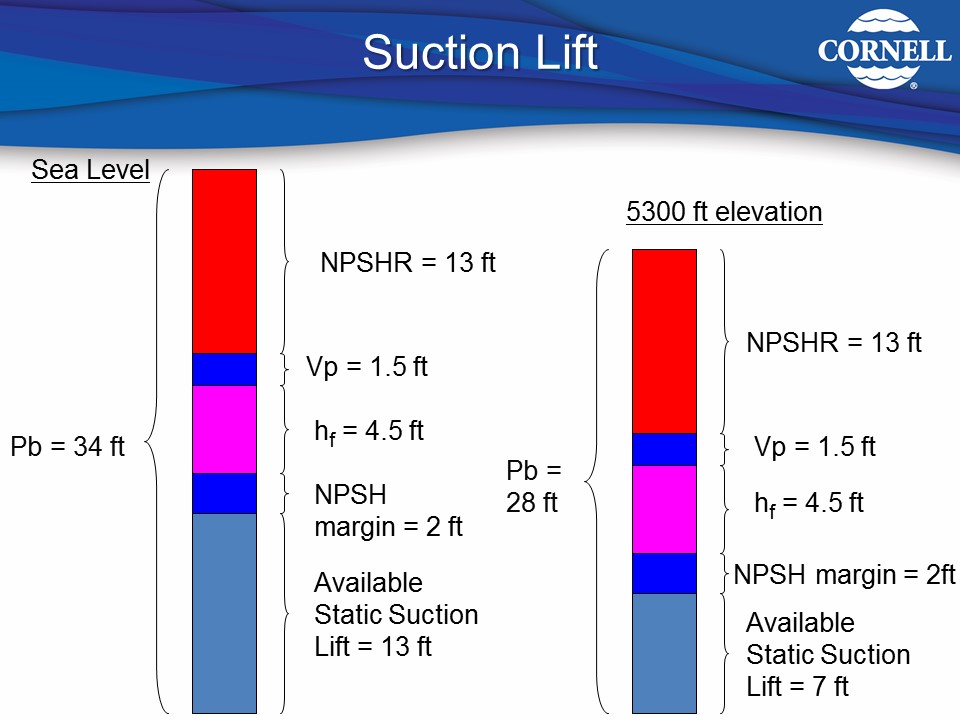 Suction Lift

CORNELL®

Sea Level

Pb = 34 ft

NPSHR = 13 ft

Vp = 1.5 ft

$h_f$ = 4.5 ft

NPSH margin = 2 ft

Available Static Suction Lift = 13 ft

5300 ft elevation

Pb = 28 ft

NPSHR = 13 ft

Vp = 1.5 ft

$h_f$ = 4.5 ft

NPSH margin = 2ft

Available Static Suction Lift = 7 ft